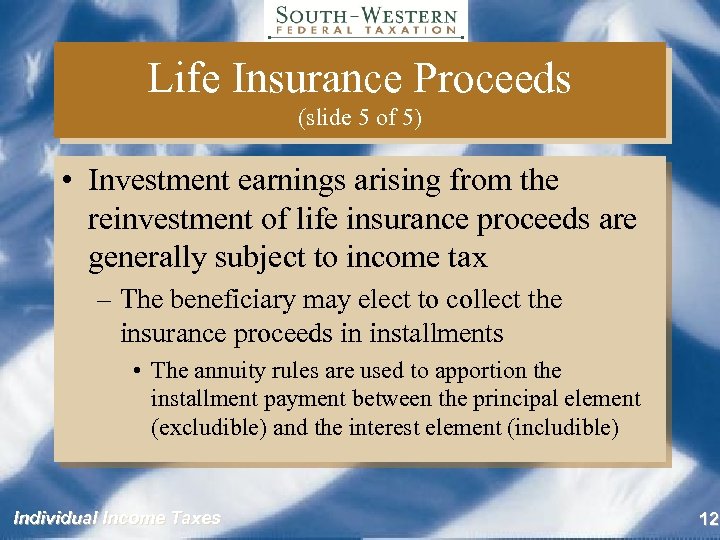 SOUTH-WESTERN
FEDERAL TAXATION

Life Insurance Proceeds
(slide 5 of 5)

• Investment earnings arising from the reinvestment of life insurance proceeds are generally subject to income tax
– The beneficiary may elect to collect the insurance proceeds in installments
• The annuity rules are used to apportion the installment payment between the principal element (excludible) and the interest element (includible)

Individual Income Taxes

12